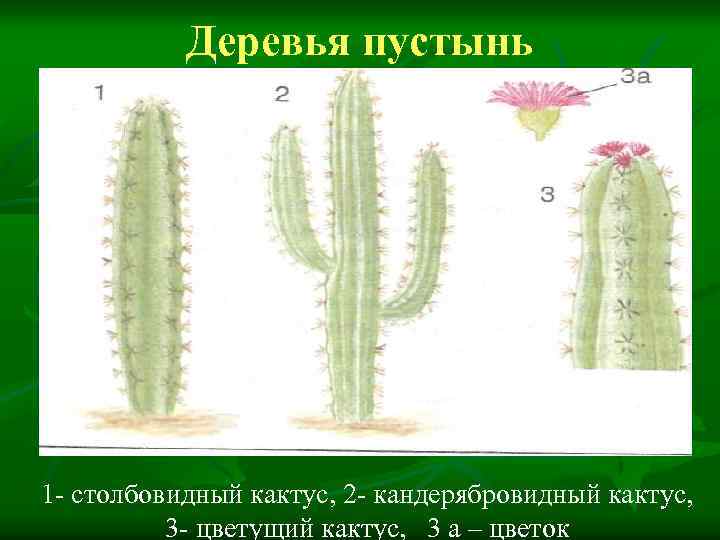 Деревья пустынь

1

2

3а

3

1- столбовидный кактус, 2- кандерябровидный кактус, 3- цветущий кактус, 3 а – цветок